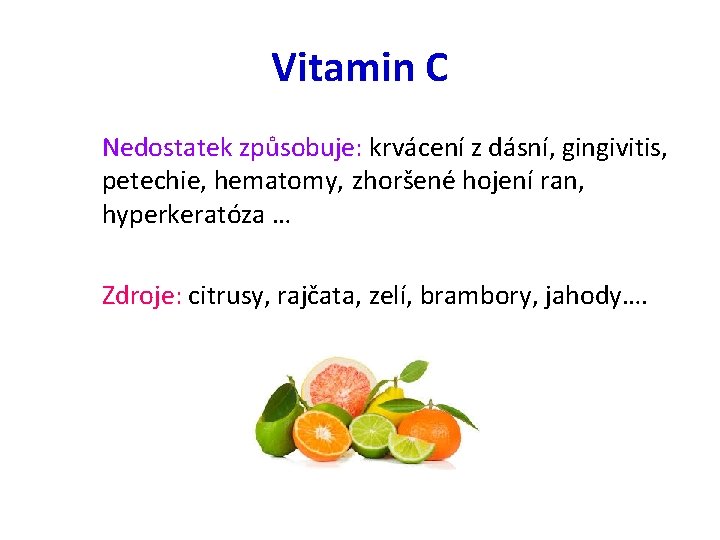 Vitamin C

Nedostatek způsobuje: krvácení z dásní, gingivitis, petechie, hematomy, zhoršené hojení ran, hyperkeratóza …

Zdroje: citrusy, rajčata, zelí, brambory, jahody….